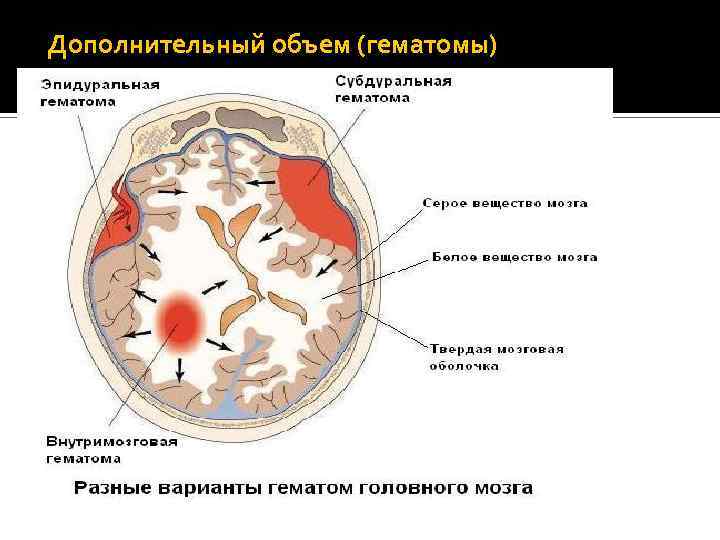 Дополнительный объем (гематомы)

Эпидуральная гематома

Субдуральная гематома

Серое вещество мозга

Белое вещество мозга

Твердая мозговая оболочка

Внутримозговая гематома

Разные варианты гематом головного мозга